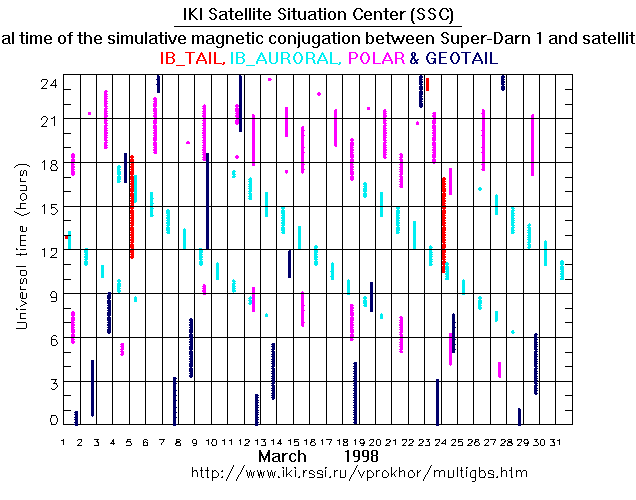 IKI Satellite Situation Center (SSC)
al time of the simulative magnetic conjugation between Super-Darn 1 and satellit
IB_TAIL, IB_AURORAL, POLAR & GEOTAIL

Universal time (hours)

24
21
18
15
12
9
6
3
0

1 2 3 4 5 6 7 8 9 10 11 12 13 14 15 16 17 18 19 20 21 22 23 24 25 26 27 28 29 30 31

March 1998
http://www.iki.rssi.ru/vprokhor/multigbs.htm